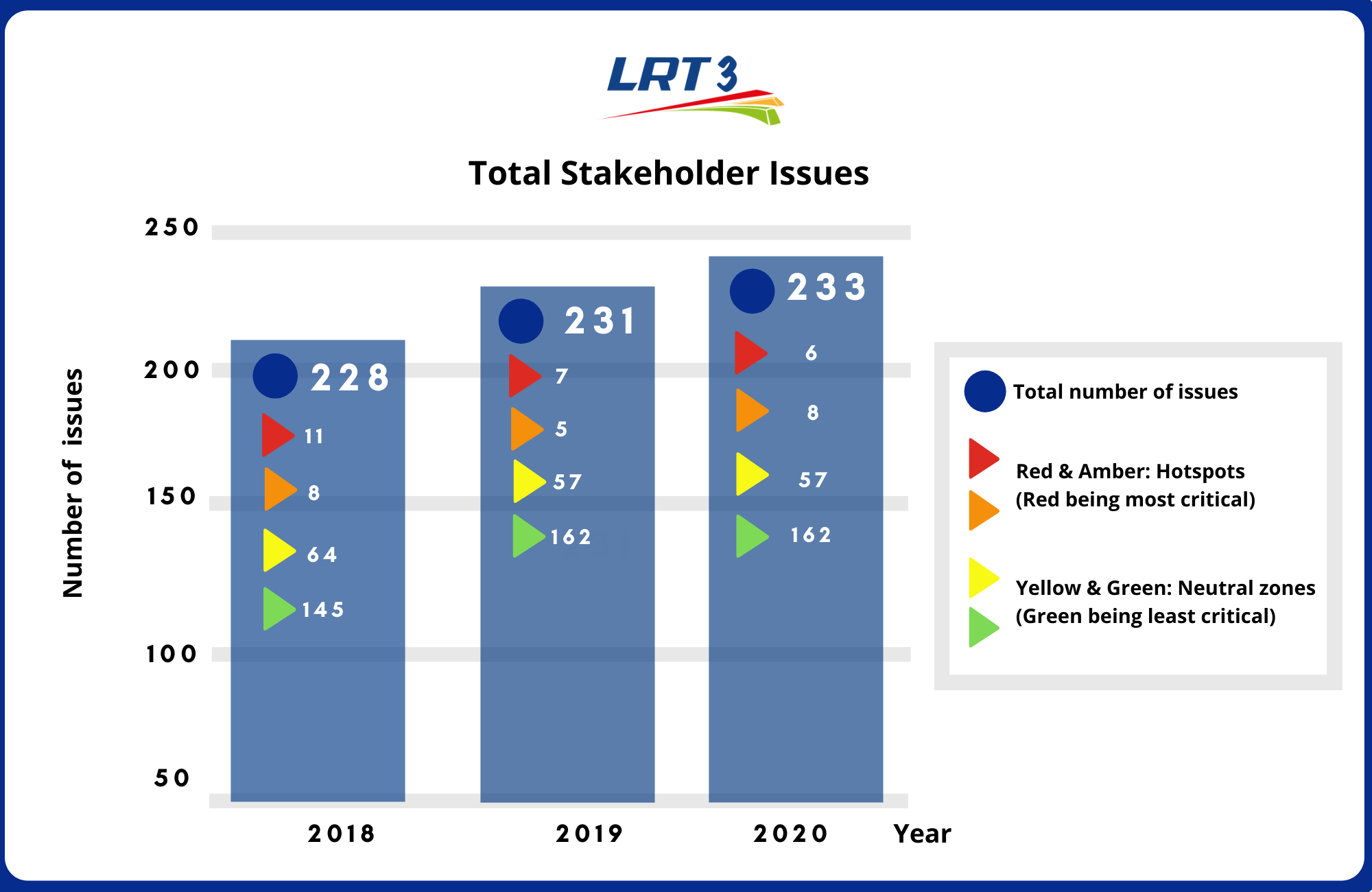 LRT 3

Total Stakeholder Issues

Number of issues

250
200
150
100
50

228
11
8
64
145

231
7
5
57
162

233
6
8
57
162

2018
2019
2020
Year

Total number of issues

Red & Amber: Hotspots
(Red being most critical)

Yellow & Green: Neutral zones
(Green being least critical)